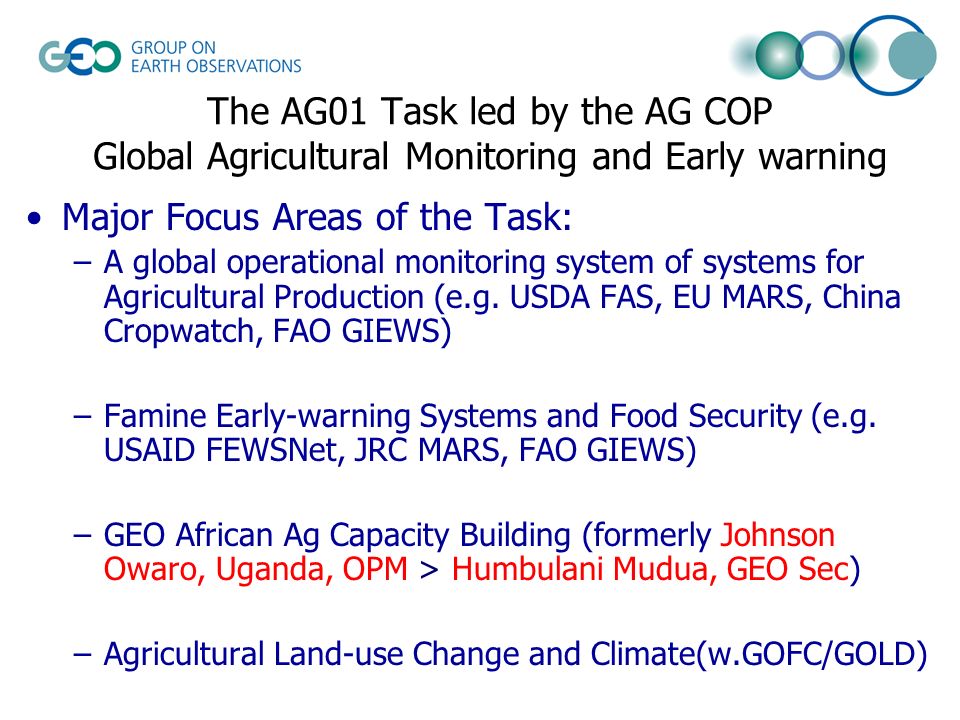 GEO GROUP ON EARTH OBSERVATIONS

The AG01 Task led by the AG COP
Global Agricultural Monitoring and Early warning

• Major Focus Areas of the Task:
– A global operational monitoring system of systems for Agricultural Production (e.g. USDA FAS, EU MARS, China Cropwatch, FAO GIEWS)

– Famine Early-warning Systems and Food Security (e.g. USAID FEWSNet, JRC MARS, FAO GIEWS)

– GEO African Ag Capacity Building (formerly Johnson Owaro, Uganda, OPM > Humbulani Mudua, GEO Sec)

– Agricultural Land-use Change and Climate(w.GOFC/GOLD)